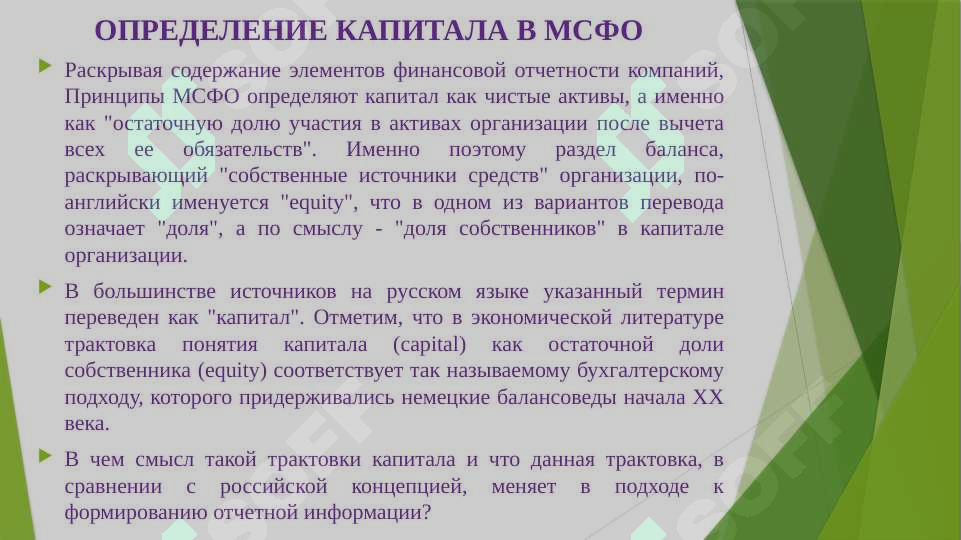 ОПРЕДЕЛЕНИЕ КАПИТАЛА В МСФО

Раскрывая содержание элементов финансовой отчетности компаний, Принципы МСФО определяют капитал как чистые активы, а именно как "остаточную долю участия в активах организации после вычета всех ее обязательств". Именно поэтому раздел баланса, раскрывающий "собственные источники средств" организации, по-английски именуется "equity", что в одном из вариантов перевода означает "доля", а по смыслу - "доля собственников" в капитале организации.

В большинстве источников на русском языке указанный термин переведен как "капитал". Отметим, что в экономической литературе трактовка понятия капитала (capital) как остаточной доли собственника (equity) соответствует так называемому бухгалтерскому подходу, которого придерживались немецкие балансоведы начала XX века.

В чем смысл такой трактовки капитала и что данная трактовка, в сравнении с российской концепцией, меняет в подходе к формированию отчетной информации?